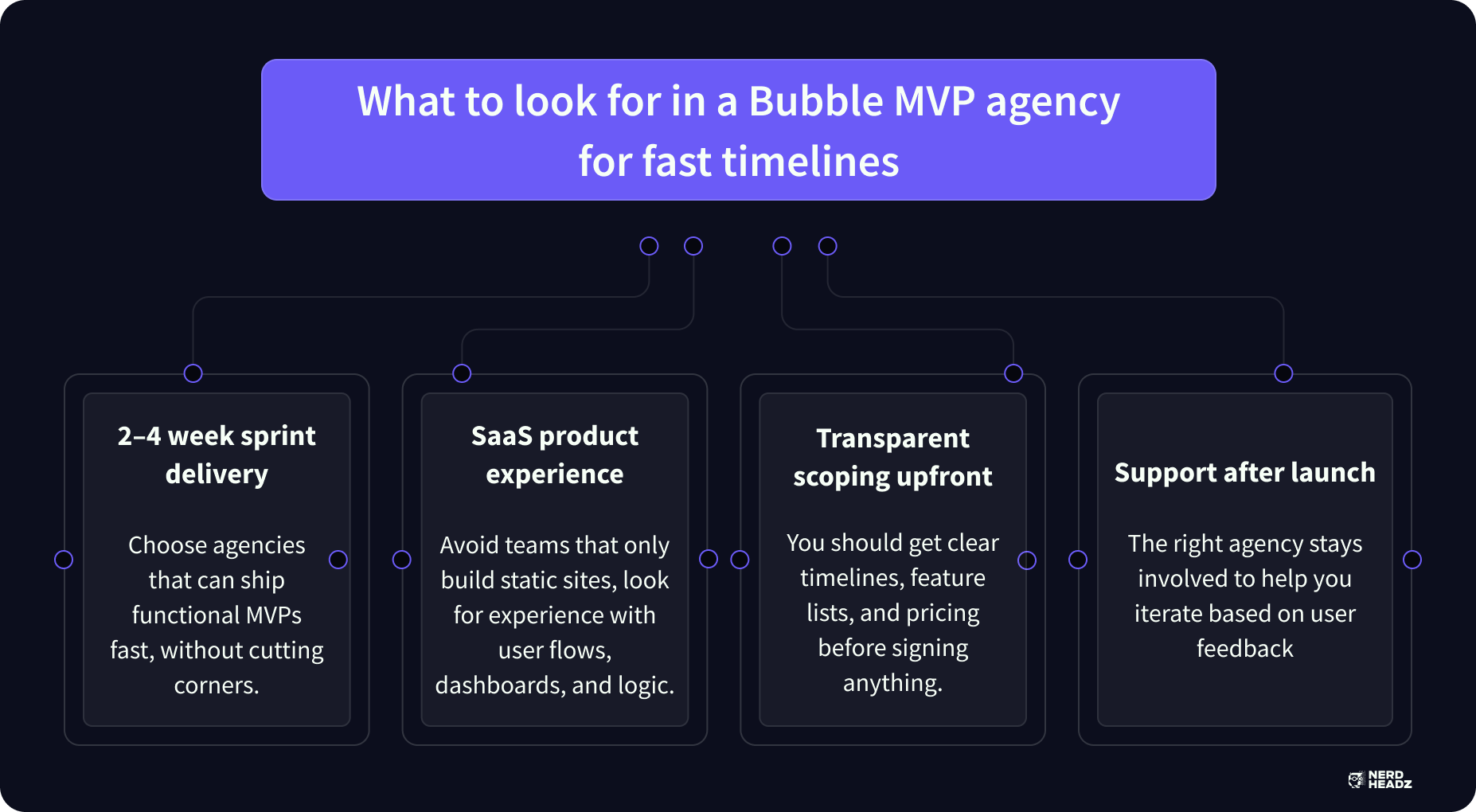 What to look for in a Bubble MVP agency for fast timelines

2–4 week sprint delivery

Choose agencies that can ship functional MVPs fast, without cutting corners.

SaaS product experience

Avoid teams that only build static sites, look for experience with user flows, dashboards, and logic.

Transparent scoping upfront

You should get clear timelines, feature lists, and pricing before signing anything.

Support after launch

The right agency stays involved to help you iterate based on user feedback

NERD HEADZ